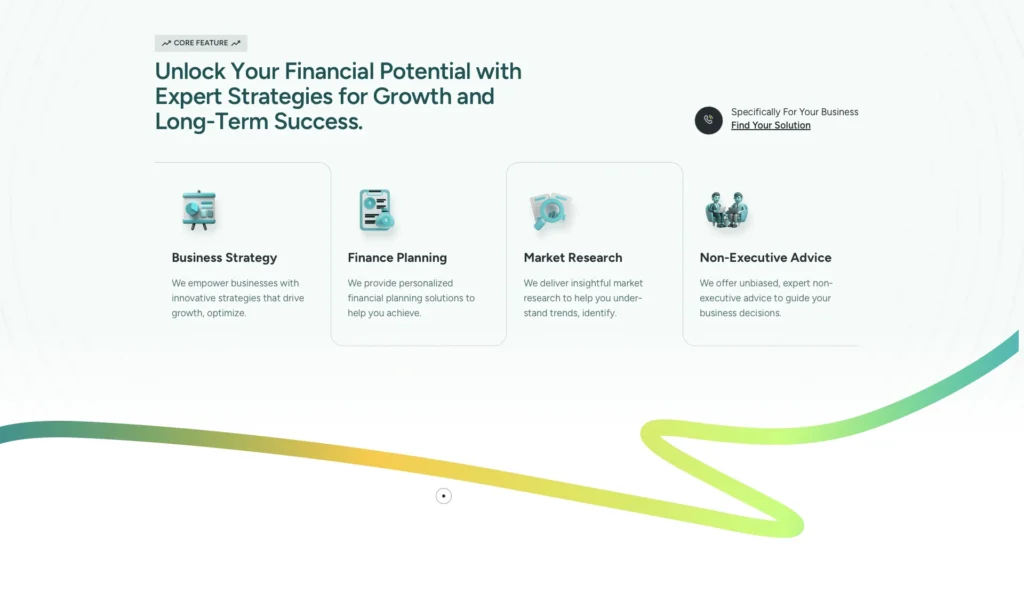 CORE FEATURE

Unlock Your Financial Potential with Expert Strategies for Growth and Long-Term Success.

Specifically For Your Business
Find Your Solution

Business Strategy

We empower businesses with innovative strategies that drive growth, optimize.

Finance Planning

We provide personalized financial planning solutions to help you achieve.

Market Research

We deliver insightful market research to help you understand trends, identify.

Non-Executive Advice

We offer unbiased, expert non-executive advice to guide your business decisions.